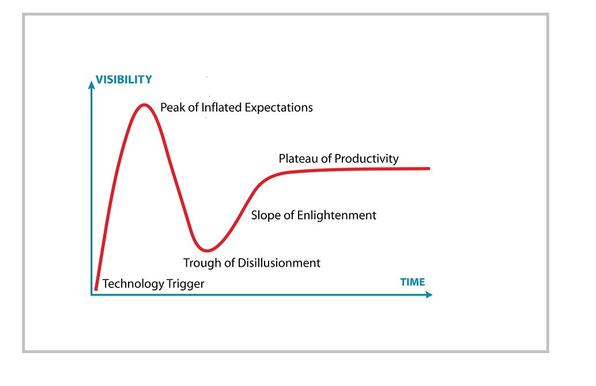 VISIBILITY
Peak of Inflated Expectations
Plateau of Productivity
Slope of Enlightenment
Trough of Disillusionment
Technology Trigger
TIME